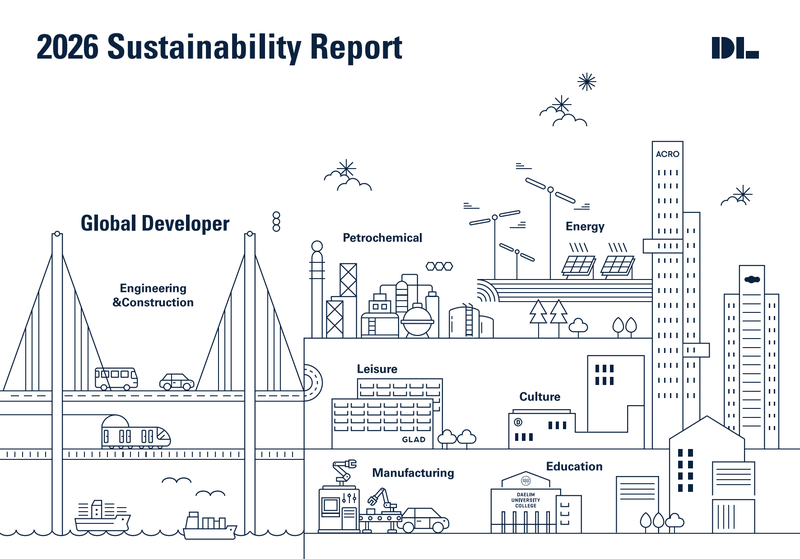 2026 Sustainability Report

DL

Global Developer

Engineering &Construction

Petrochemical

Energy

ACRO

Leisure

GLAD

Culture

Manufacturing

Education

DAELIM UNIVERSITY COLLEGE